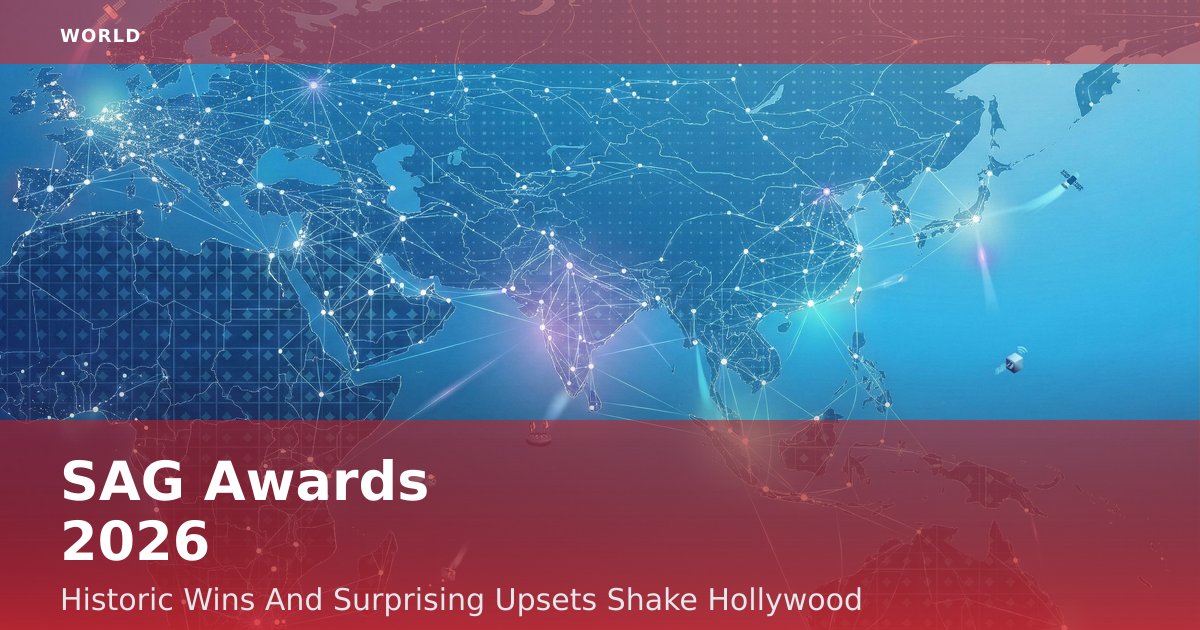 WORLD

SAG Awards 2026

Historic Wins And Surprising Upsets Shake Hollywood